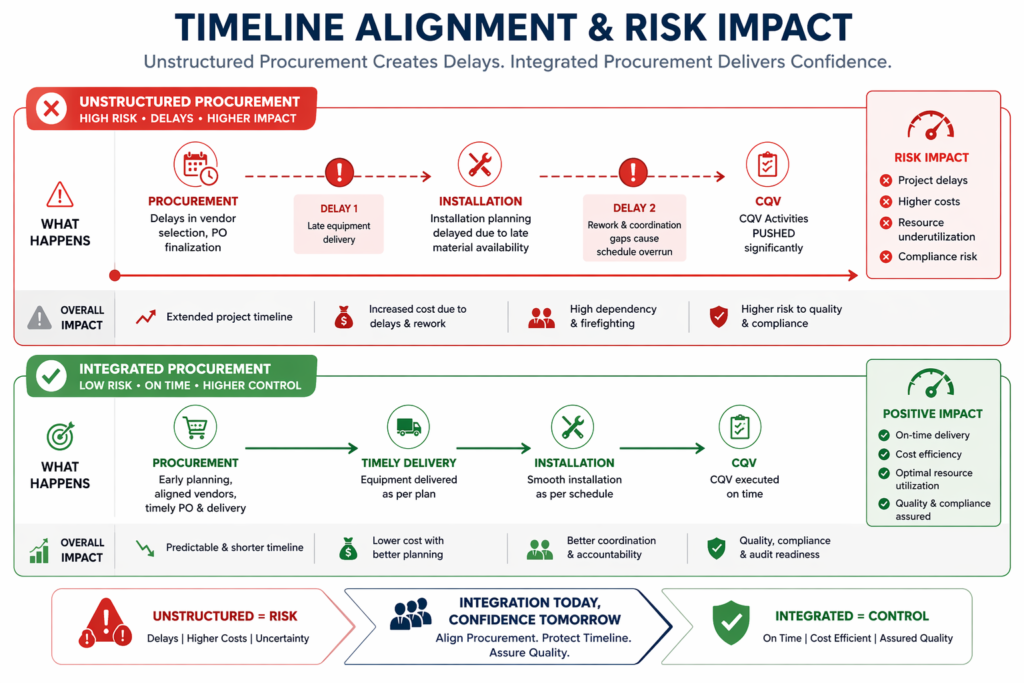 TIMELINE ALIGNMENT & RISK IMPACT

Unstructured Procurement Creates Delays. Integrated Procurement Delivers Confidence.

UNSTRUCTURED PROCUREMENT
HIGH RISK • DELAYS • HIGHER IMPACT

WHAT HAPPENS

PROCUREMENT
Delays in vendor selection, PO finalization

DELAY 1
Late equipment delivery

INSTALLATION
Installation planning delayed due to late material availability

DELAY 2
Rework & coordination gaps cause schedule overrun

CQV
CQV Activities PUSHED significantly

RISK IMPACT
Project delays
Higher costs
Resource underutilization
Compliance risk

OVERALL IMPACT
Extended project timeline
Increased cost due to delays & rework
High dependency & firefighting
Higher risk to quality & compliance

INTEGRATED PROCUREMENT
LOW RISK • ON TIME • HIGHER CONTROL

WHAT HAPPENS

PROCUREMENT
Early planning, aligned vendors, timely PO & delivery

TIMELY DELIVERY
Equipment delivered as per plan

INSTALLATION
Smooth installation as per schedule

CQV
CQV executed on time

POSITIVE IMPACT
On-time delivery
Cost efficiency
Optimal resource utilization
Quality & compliance assured

OVERALL IMPACT
Predictable & shorter timeline
Lower cost with better planning
Better coordination & accountability
Quality, compliance & audit readiness

UNSTRUCTURED = RISK
Delays | Higher Costs | Uncertainty

INTEGRATION TODAY, CONFIDENCE TOMORROW
Align Procurement. Protect Timeline. Assure Quality.

INTEGRATED = CONTROL
On Time | Cost Efficient | Assured Quality